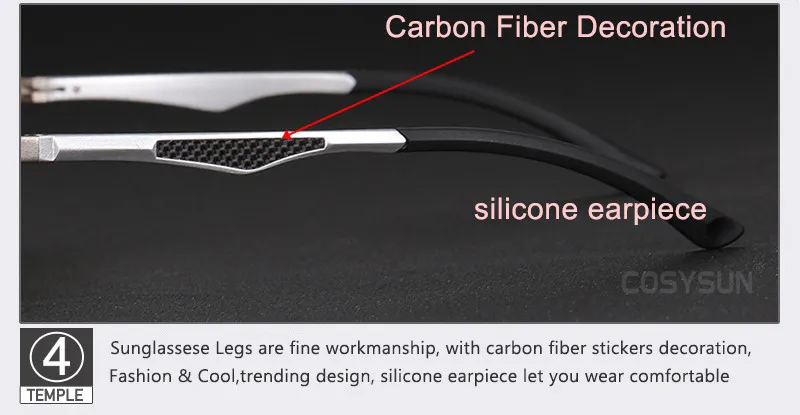 Carbon Fiber Decoration

silicone earpiece

COSYSUN

4
TEMPLE

Sunglassese Legs are fine workmanship, with carbon fiber stickers decoration, Fashion & Cool,trending design, silicone earpiece let you wear comfortable